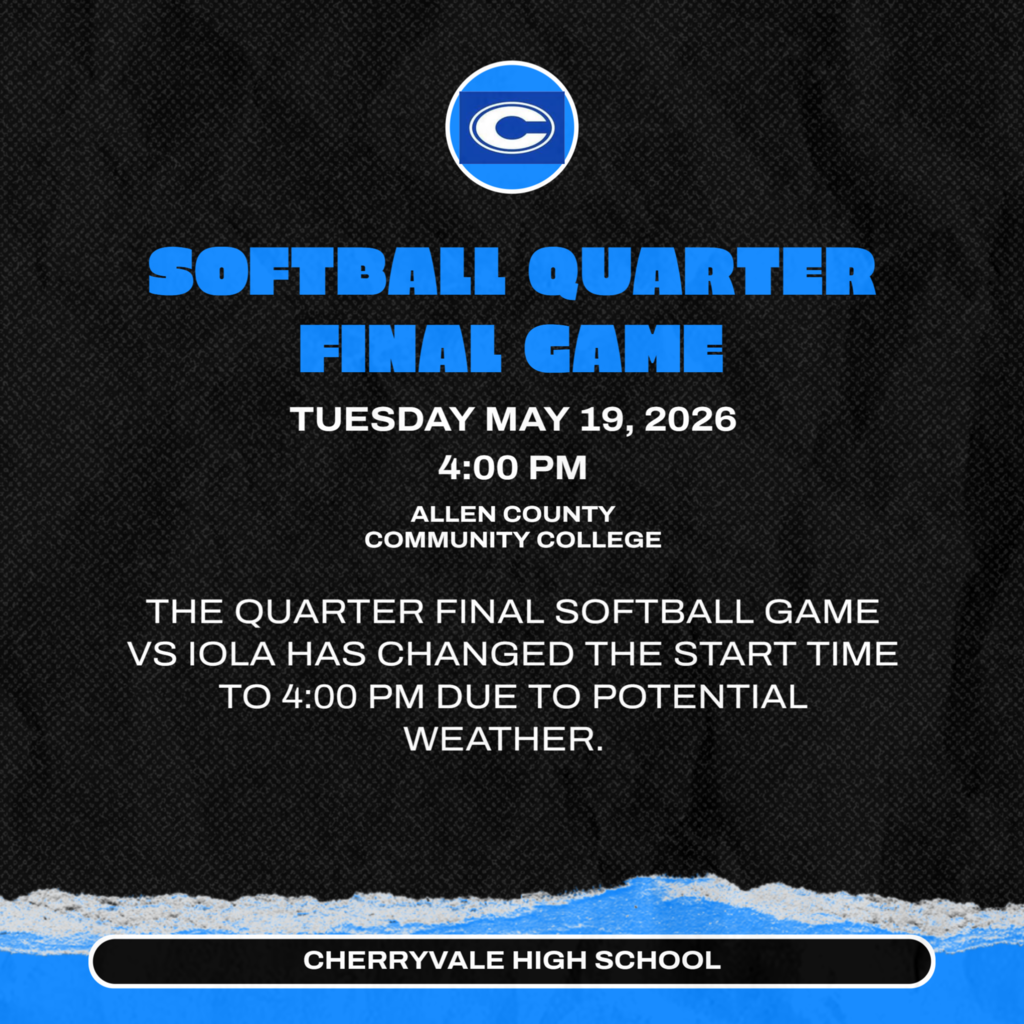 C

SOFTBALL QUARTER FINAL GAME

TUESDAY MAY 19, 2026

4:00 PM

ALLEN COUNTY COMMUNITY COLLEGE

THE QUARTER FINAL SOFTBALL GAME VS IOLA HAS CHANGED THE START TIME TO 4:00 PM DUE TO POTENTIAL WEATHER.

CHERRYVALE HIGH SCHOOL